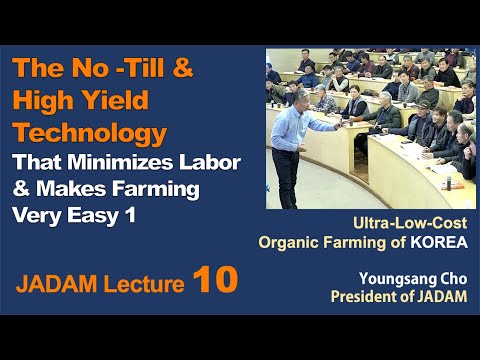 The No -Till & High Yield Technology

That Minimizes Labor & Makes Farming Very Easy 1

JADAM Lecture 10

Ultra-Low-Cost Organic Farming of KOREA

Youngsang Cho
President of JADAM